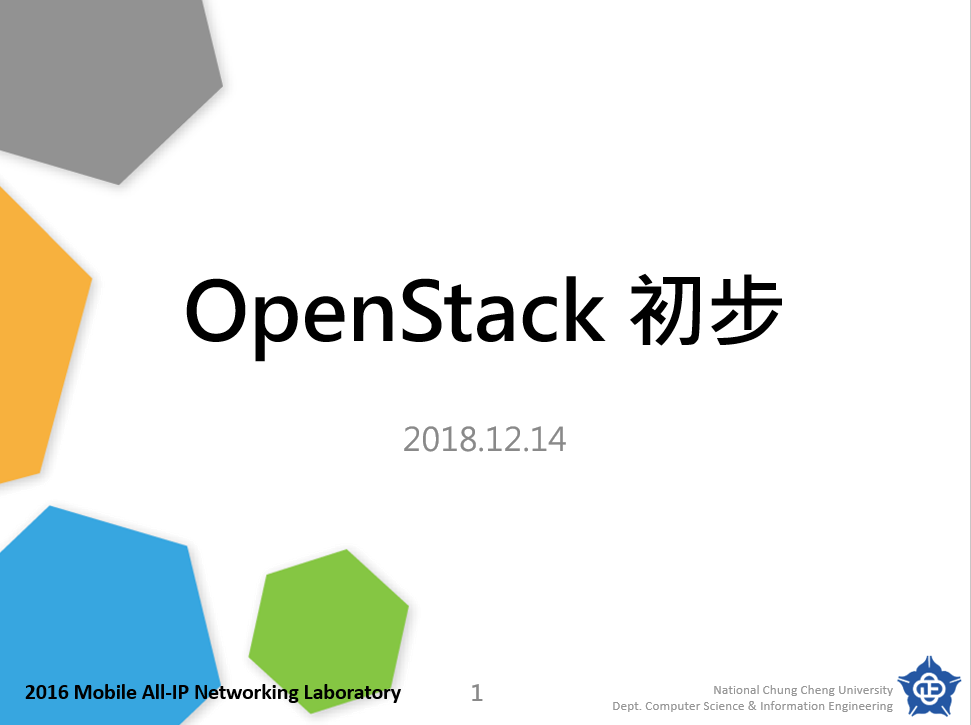 OpenStack 初步

2018.12.14

2016 Mobile All-IP Networking Laboratory

1

National Chung Cheng University
Dept. Computer Science & Information Engineering